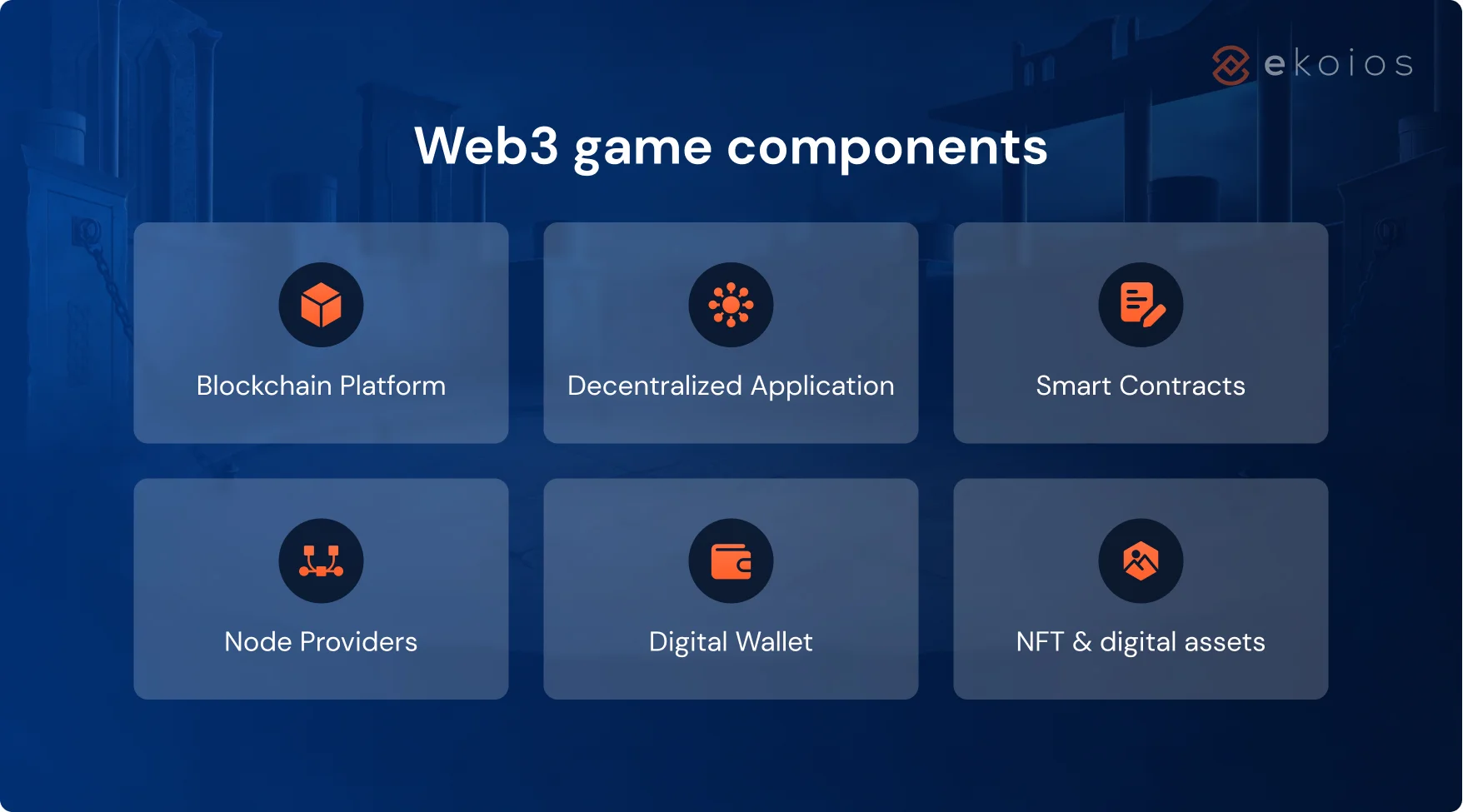 ekoios

Web3 game components

Blockchain Platform

Decentralized Application

Smart Contracts

Node Providers

Digital Wallet

NFT & digital assets